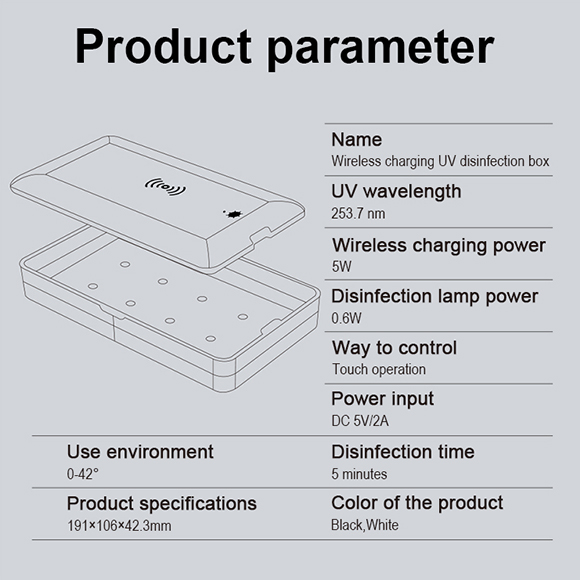 Product parameter

Name
Wireless charging UV disinfection box

UV wavelength
253.7 nm

Wireless charging power
5W

Disinfection lamp power
0.6W

Way to control
Touch operation

Power input
DC 5V/2A

Use environment
0-42°

Disinfection time
5 minutes

Product specifications
191×106×42.3mm

Color of the product
Black,White